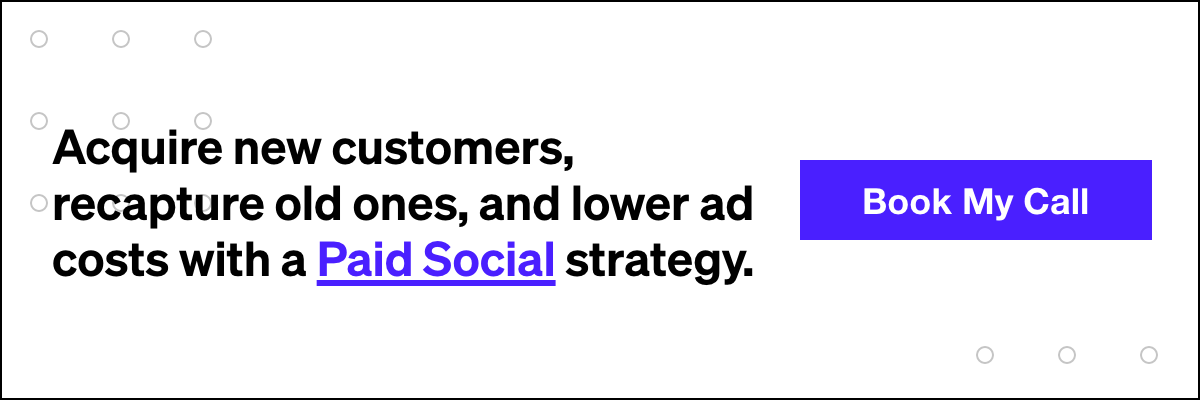 Acquire new customers, recapture old ones, and lower ad costs with a Paid Social strategy.

Book My Call